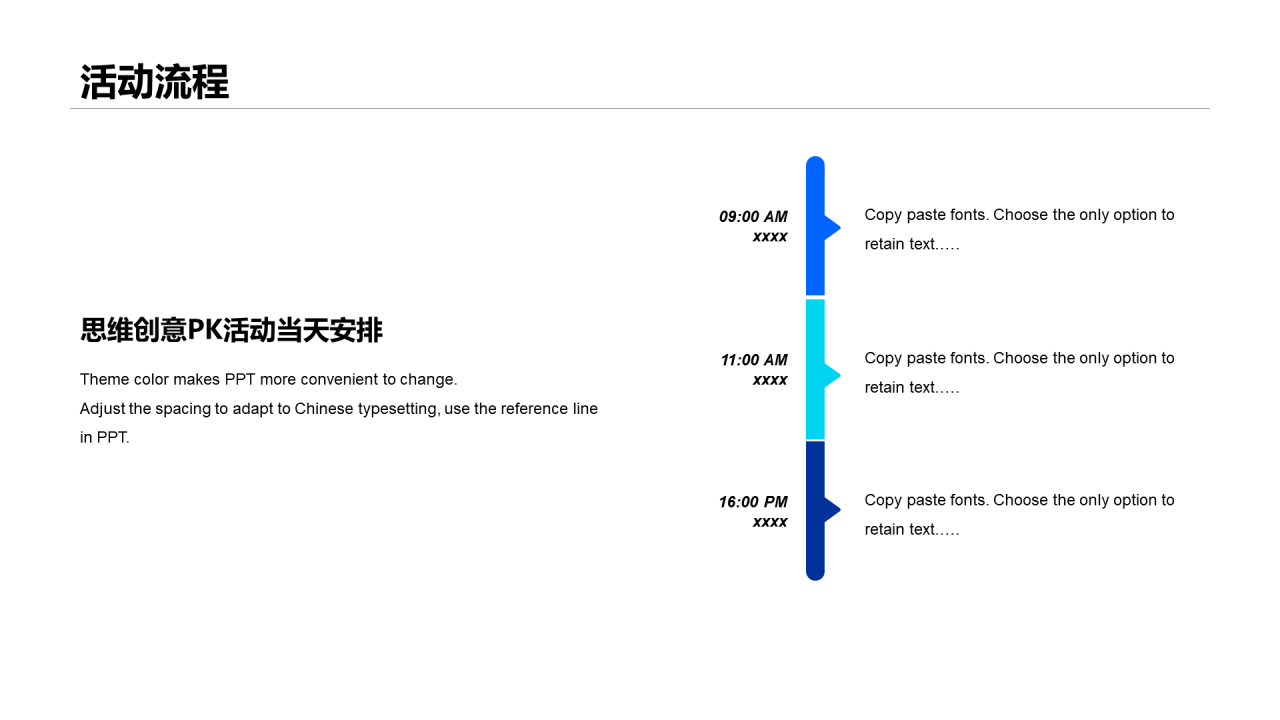 活动流程

思维创意PK活动当天安排

Theme color makes PPT more convenient to change.
Adjust the spacing to adapt to Chinese typesetting, use the reference line in PPT.

09:00 AM
xxxx

Copy paste fonts. Choose the only option to retain text.….

11:00 AM
xxxx

Copy paste fonts. Choose the only option to retain text.….

16:00 PM
xxxx

Copy paste fonts. Choose the only option to retain text.….